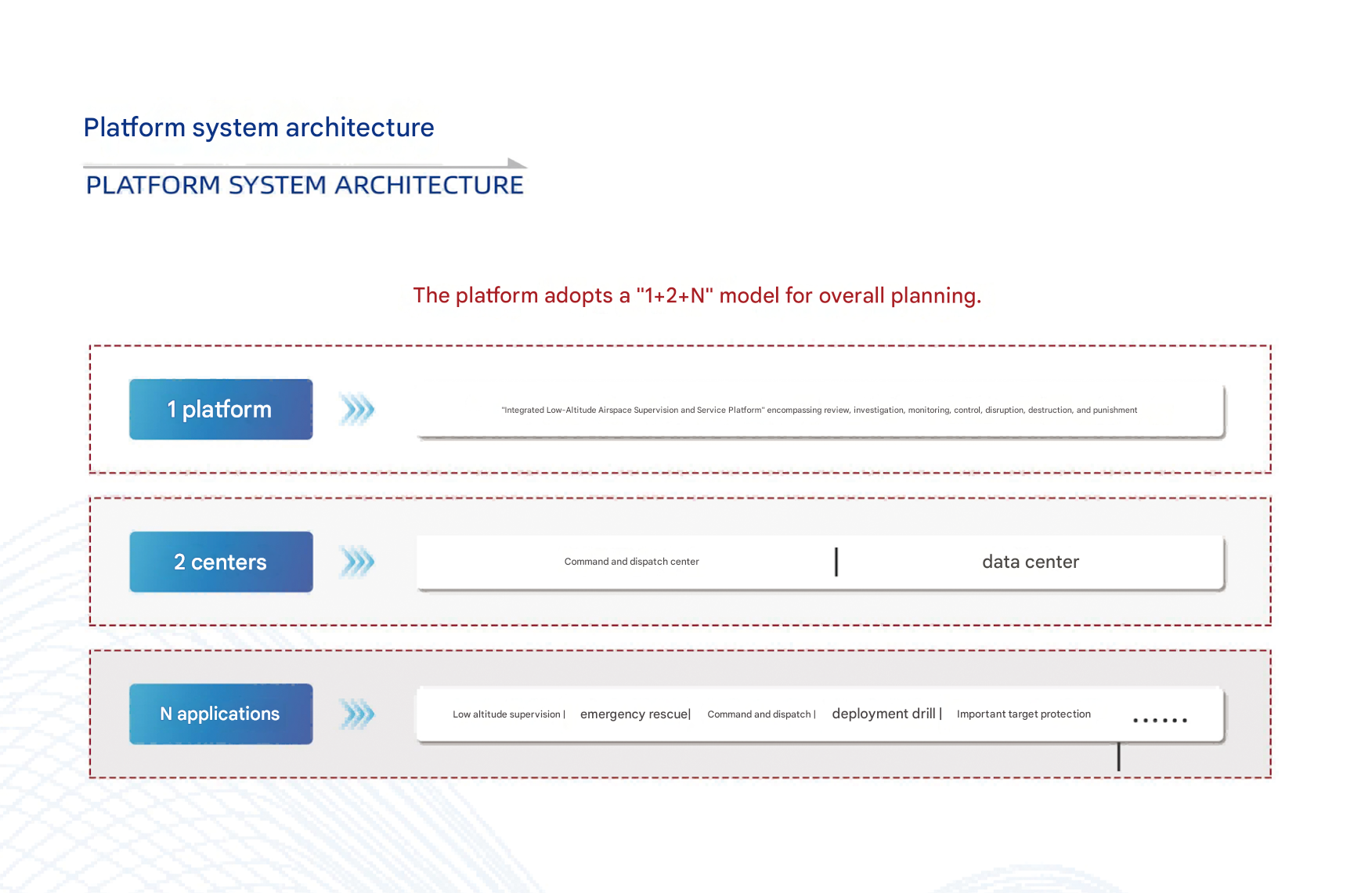 Platform system architecture

PLATFORM SYSTEM ARCHITECTURE

The platform adopts a "1+2+N" model for overall planning.

1 platform

"Integrated Low-Altitude Airspace Supervision and Service Platform" encompassing review, investigation, monitoring, control, disruption, destruction, and punishment

2 centers

Command and dispatch center | data center

N applications

Low altitude supervision | emergency rescue| Command and dispatch | deployment drill | Important target protection ......